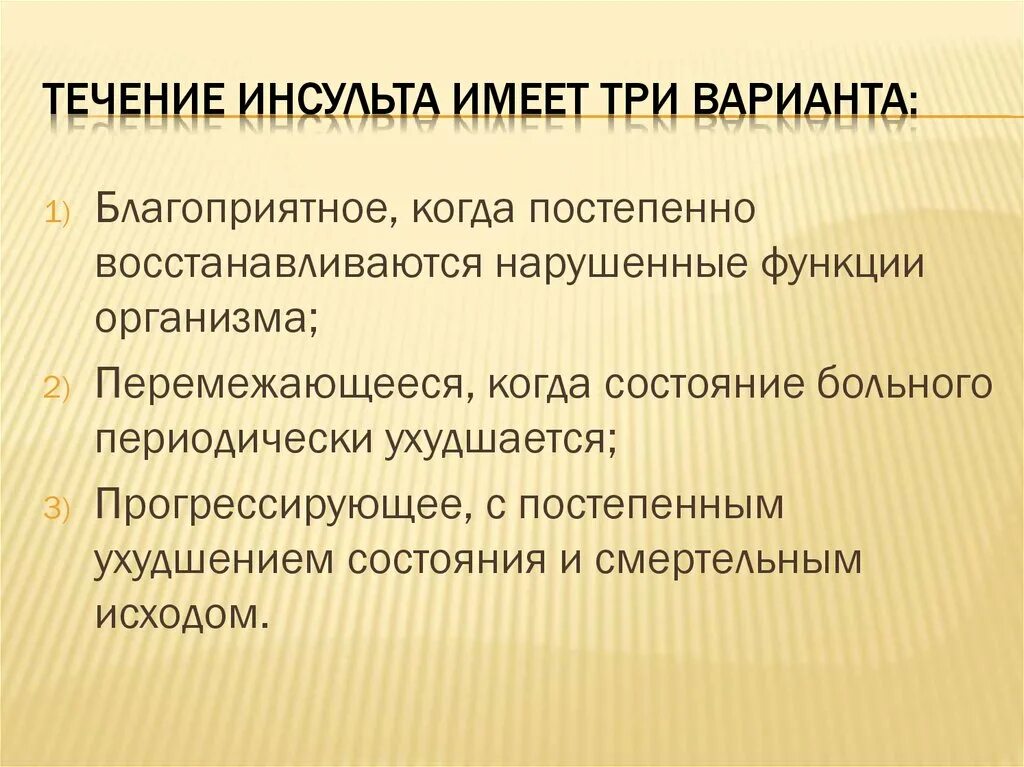 ТЕЧЕНИЕ ИНСУЛЬТА ИМЕЕТ ТРИ ВАРИАНТА:

1) Благоприятное, когда постепенно восстанавливаются нарушенные функции организма;

2) Перемежающееся, когда состояние больного периодически ухудшается;

3) Прогрессирующее, с постепенным ухудшением состояния и смертельным исходом.